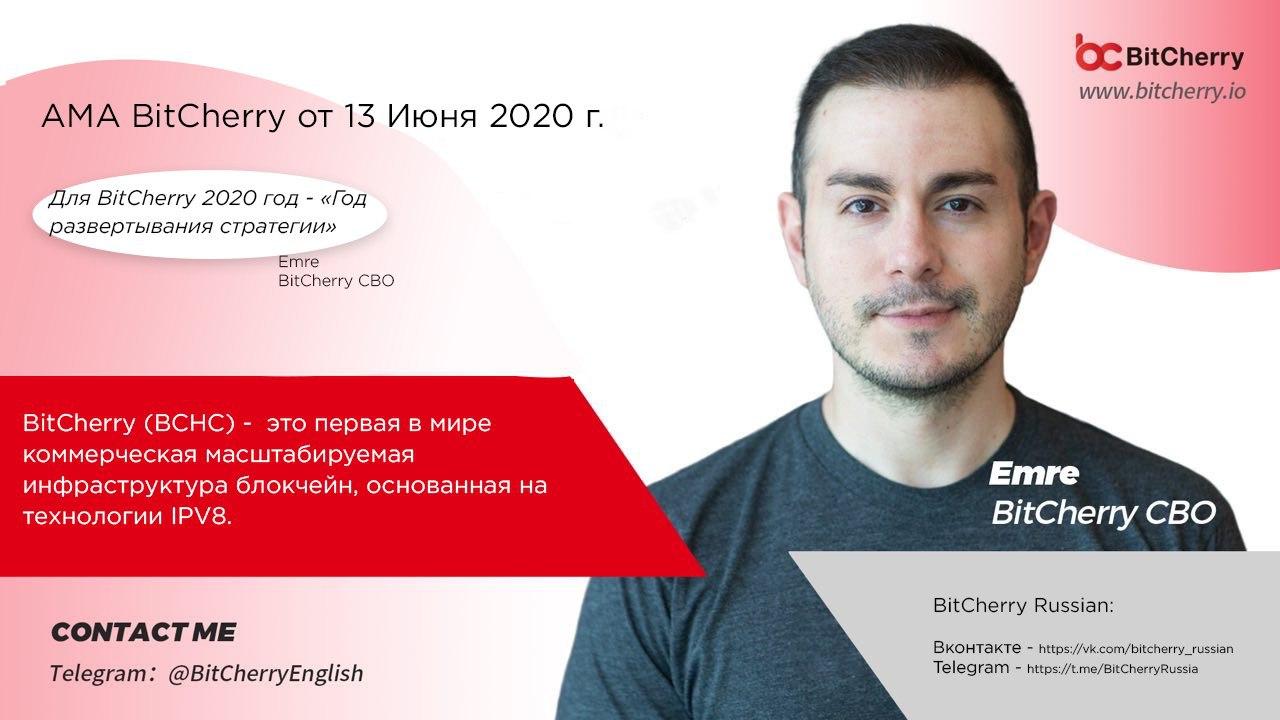 BitCherry
www.bitcherry.io

AMA BitCherry от 13 Июня 2020 г.

Для BitCherry 2020 год - «Год развертывания стратегии»

Emre
BitCherry CBO

BitCherry (BCHC) - это первая в мире коммерческая масштабируемая инфраструктура блокчейн, основанная на технологии IPV8.

Emre
BitCherry CBO

CONTACT ME
Telegram: @BitCherryEnglish

BitCherry Russian:

Вконтакте - https://vk.com/bitcherry_russian
Telegram - https://t.me/BitCherryRussia